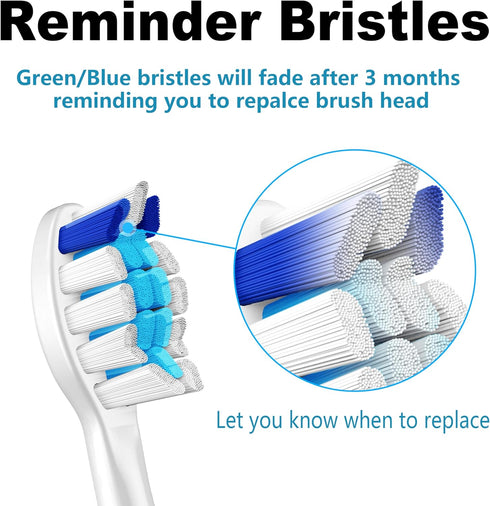 Reminder Bristles

Green/Blue bristles will fade after 3 months reminding you to repalce brush head

Let you know when to replace